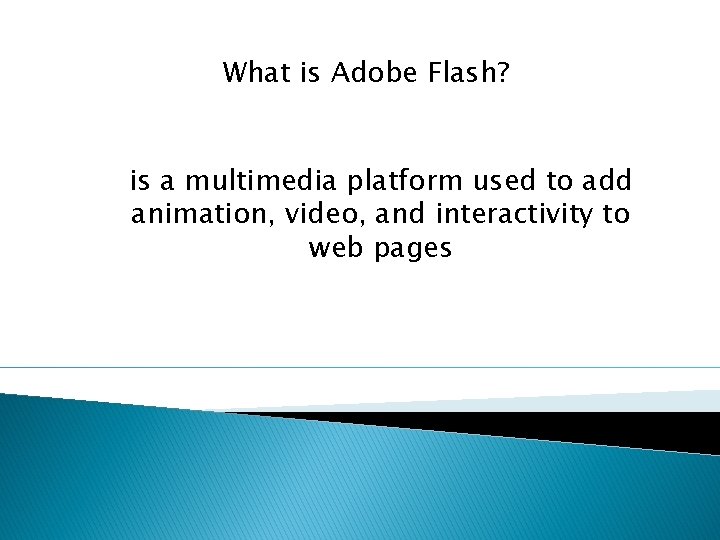 What is Adobe Flash?

is a multimedia platform used to add animation, video, and interactivity to web pages